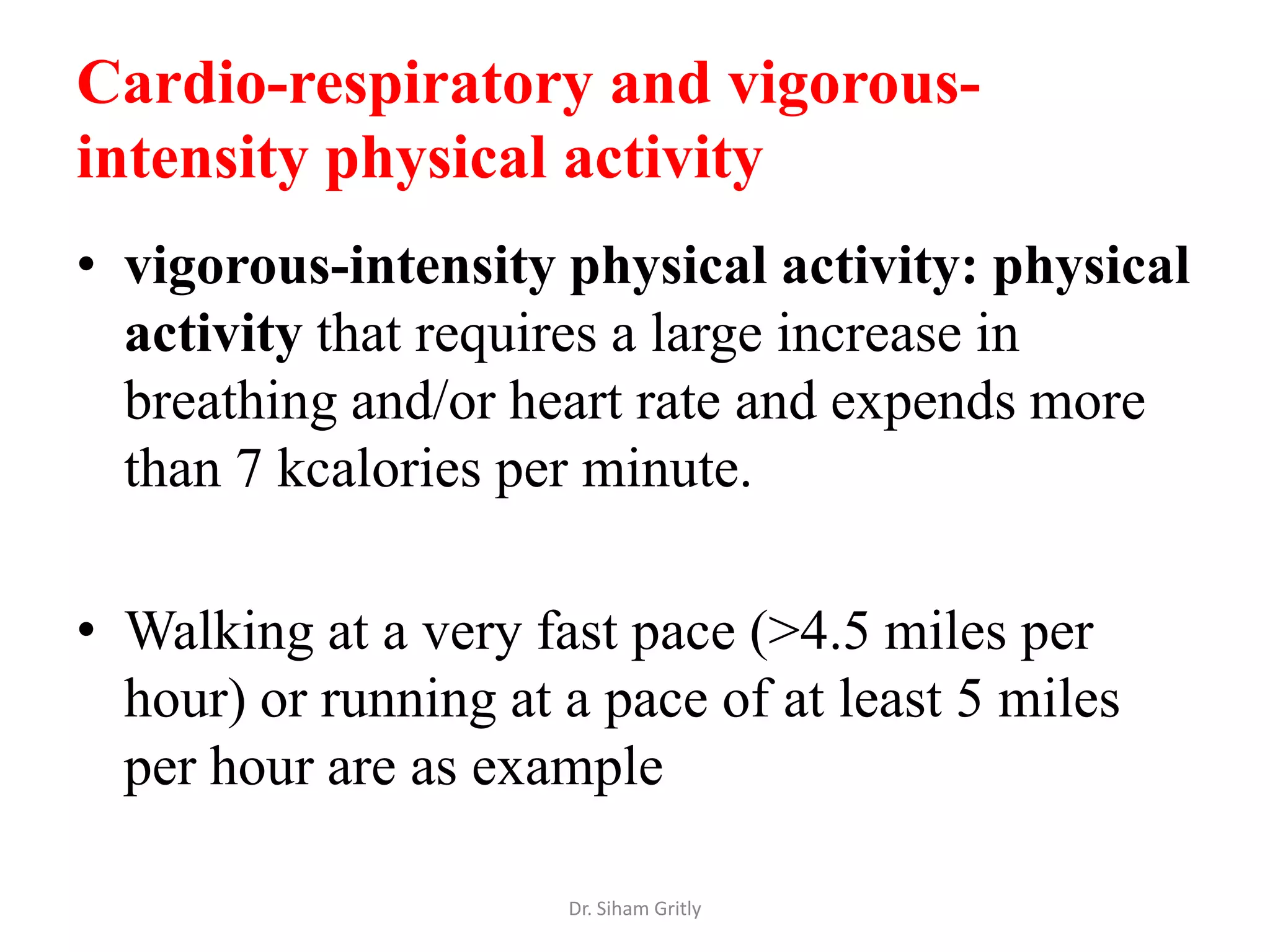 Cardio-respiratory and vigorous-intensity physical activity

• vigorous-intensity physical activity: physical activity that requires a large increase in breathing and/or heart rate and expends more than 7 kcalories per minute.

• Walking at a very fast pace (>4.5 miles per hour) or running at a pace of at least 5 miles per hour are as example

Dr. Siham Gritly